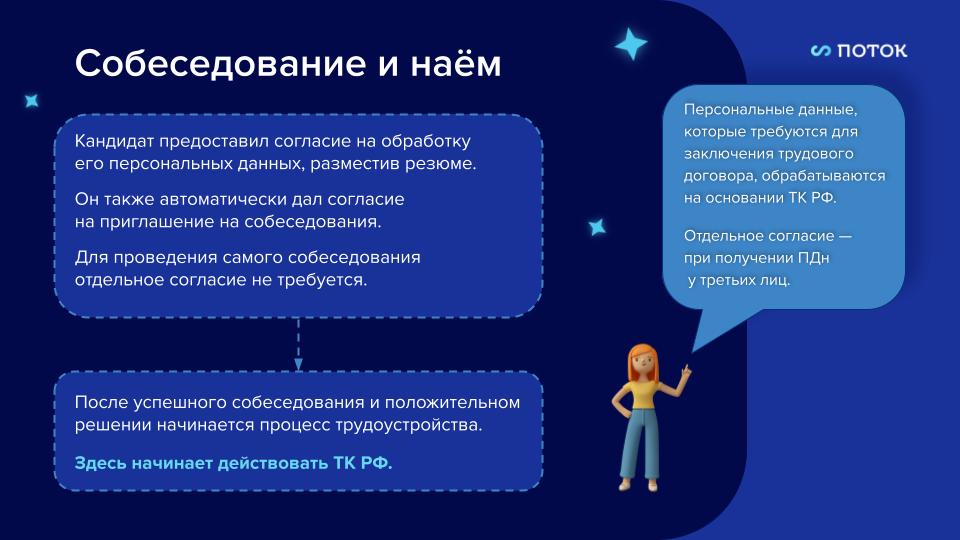 Собеседование и наём

ПОТОК

Кандидат предоставил согласие на обработку его персональных данных, разместив резюме.

Он также автоматически дал согласие на приглашение на собеседования.

Для проведения самого собеседования отдельное согласие не требуется.

После успешного собеседования и положительном решении начинается процесс трудоустройства.

Здесь начинает действовать ТК РФ.

Персональные данные, которые требуются для заключения трудового договора, обрабатываются на основании ТК РФ.

Отдельное согласие — при получении ПДн у третьих лиц.